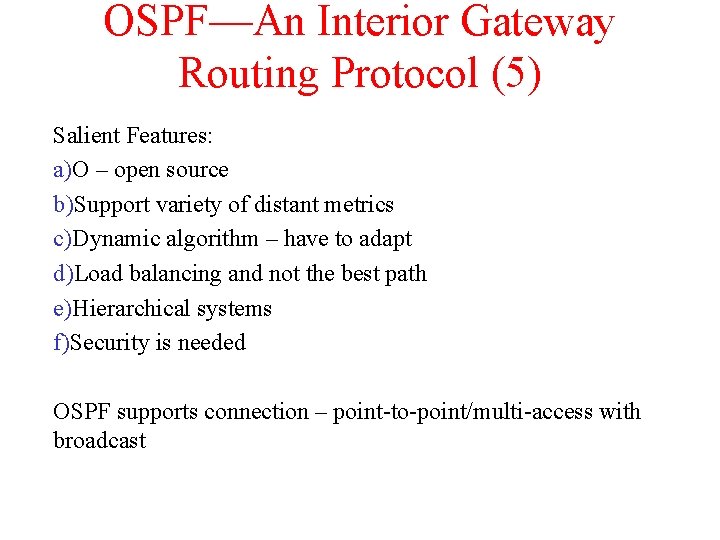 OSPF—An Interior Gateway Routing Protocol (5)

Salient Features:
a)O – open source
b)Support variety of distant metrics
c)Dynamic algorithm – have to adapt
d)Load balancing and not the best path
e)Hierarchical systems
f)Security is needed

OSPF supports connection – point-to-point/multi-access with broadcast